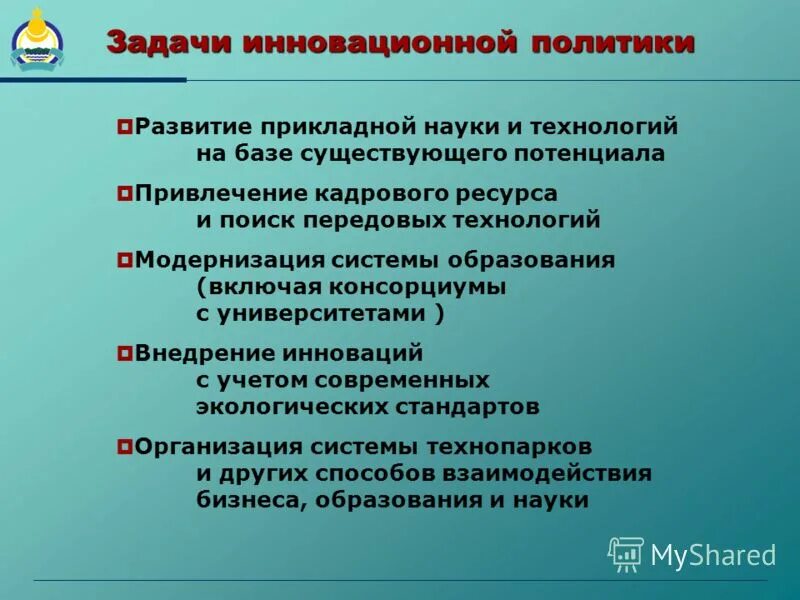 Задачи инновационной политики

Развитие прикладной науки и технологий на базе существующего потенциала

Привлечение кадрового ресурса и поиск передовых технологий

Модернизация системы образования (включая консорциумы с университетами )

Внедрение инноваций с учетом современных экологических стандартов

Организация системы технопарков и других способов взаимодействия бизнеса, образования и науки

MyShared